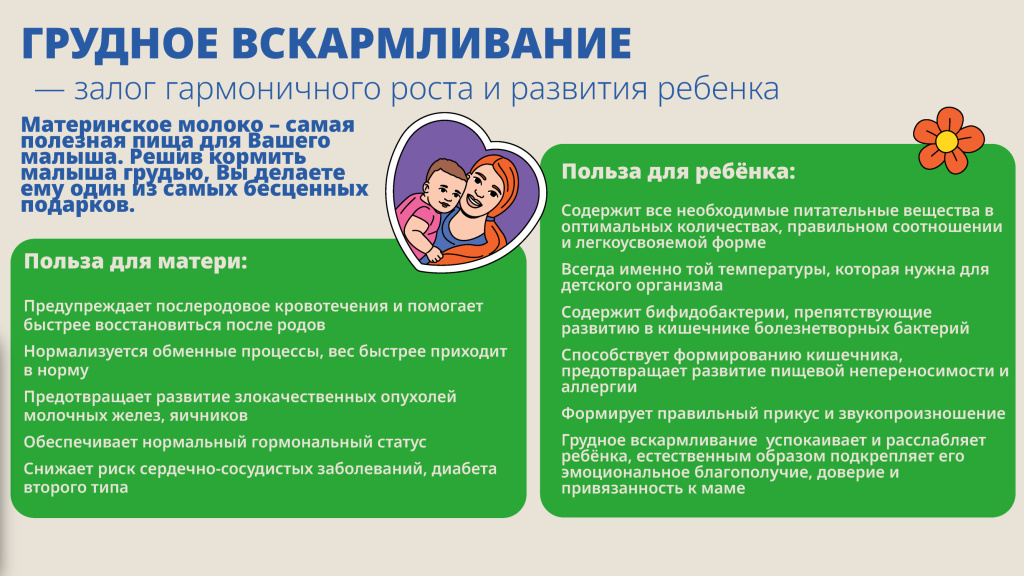 ГРУДНОЕ ВСКАРМЛИВАНИЕ

— залог гармоничного роста и развития ребенка

Материнское молоко – самая полезная пища для Вашего малыша. Решив кормить малыша грудью, Вы делаете ему один из самых бесценных подарков.

Польза для матери:

Предупреждает послеродовое кровотечения и помогает быстрее восстановиться после родов

Нормализуется обменные процессы, вес быстрее приходит в норму

Предотвращает развитие злокачественных опухолей молочных желез, яичников

Обеспечивает нормальный гормональный статус

Снижает риск сердечно-сосудистых заболеваний, диабета второго типа

Польза для ребёнка:

Содержит все необходимые питательные вещества в оптимальных количествах, правильном соотношении и легкоусвояемой форме

Всегда именно той температуры, которая нужна для детского организма

Содержит бифидобактерии, препятствующие развитию в кишечнике болезнетворных бактерий

Способствует формированию кишечника, предотвращает развитие пищевой непереносимости и аллергии

Формирует правильный прикус и звукопроизношение

Грудное вскармливание успокаивает и расслабляет ребёнка, естественным образом подкрепляет его эмоциональное благополучие, доверие и привязанность к маме